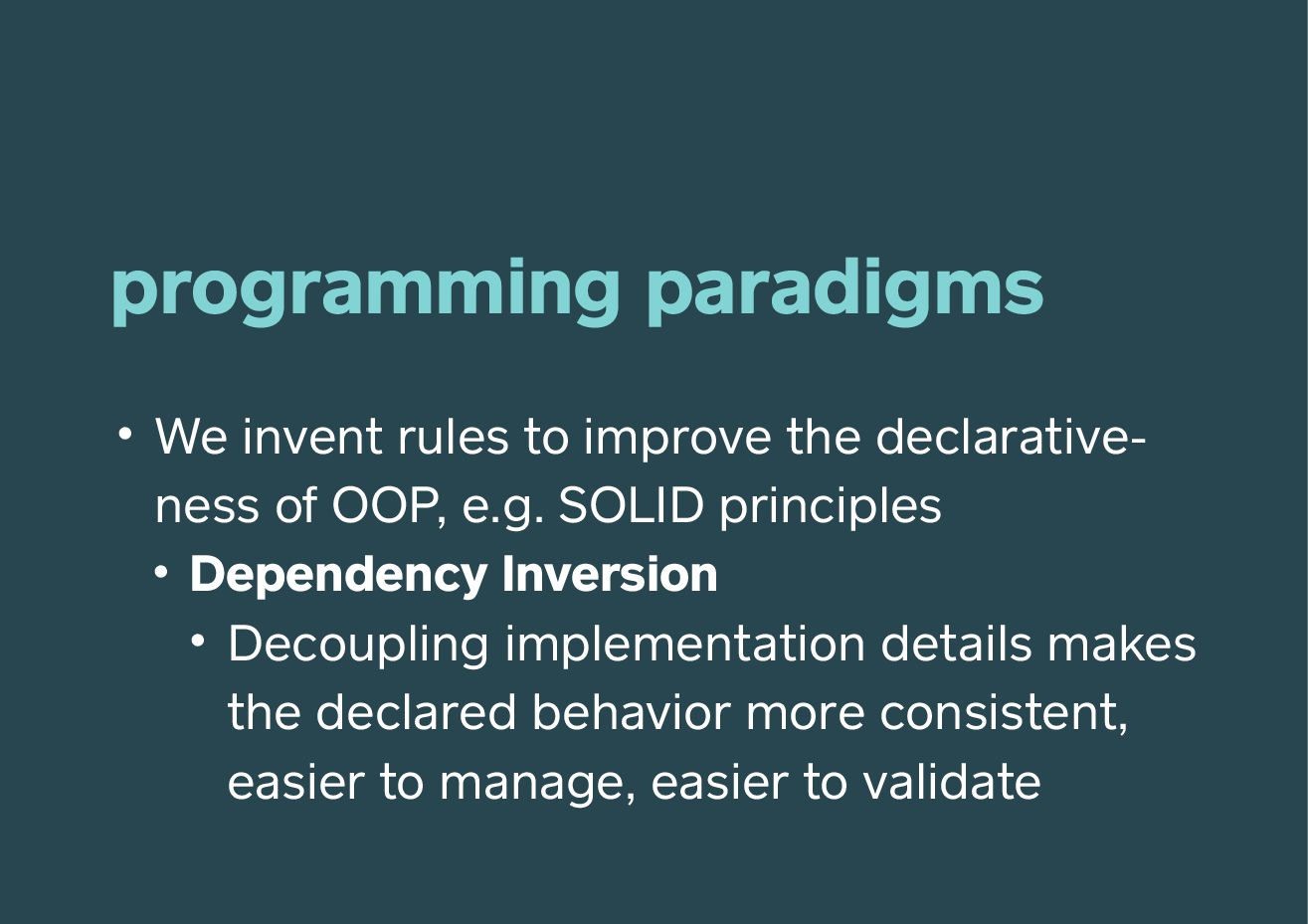 programming paradigms

• We invent rules to improve the declarativeness of OOP, e.g. SOLID principles
  • Dependency Inversion
    • Decoupling implementation details makes the declared behavior more consistent, easier to manage, easier to validate